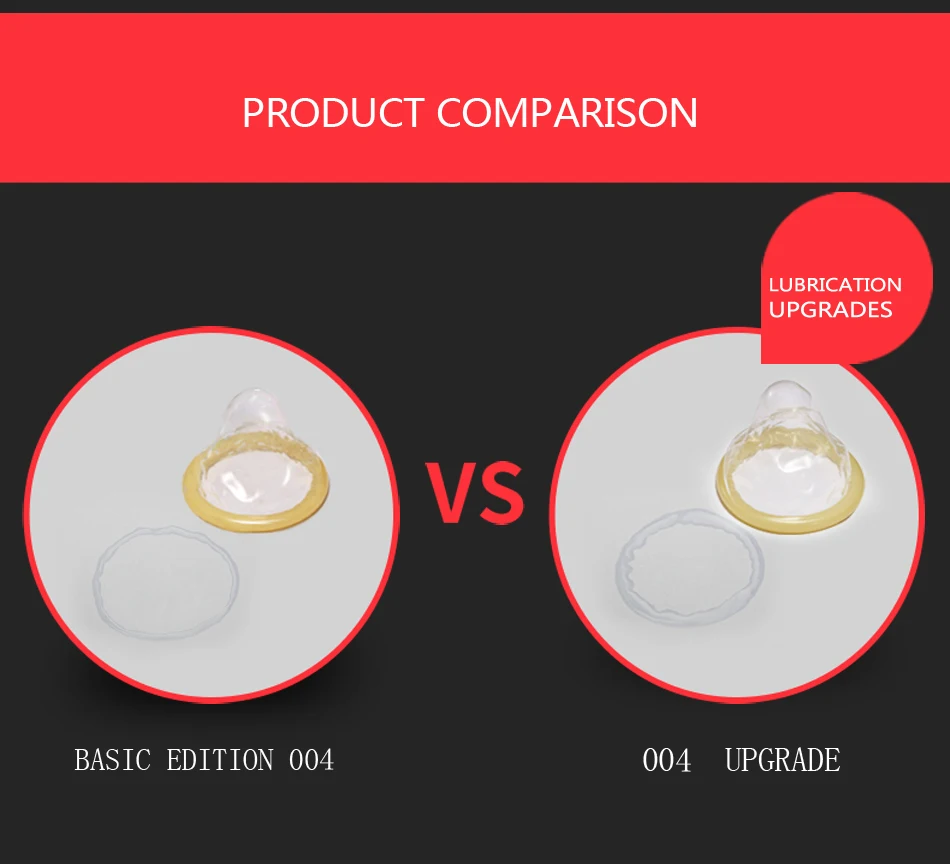 PRODUCT COMPARISON

LUBRICATION
UPGRADES

VS

BASIC EDITION 004

004 UPGRADE